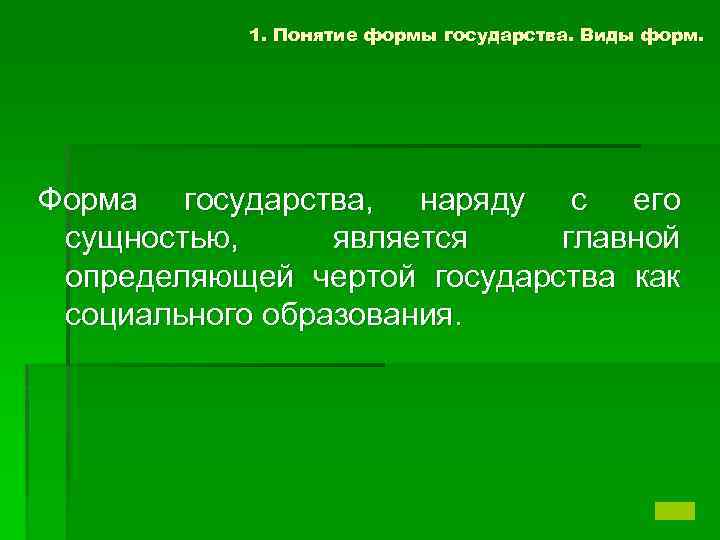 1. Понятие формы государства. Виды форм.

Форма государства, наряду с его сущностью, является главной определяющей чертой государства как социального образования.